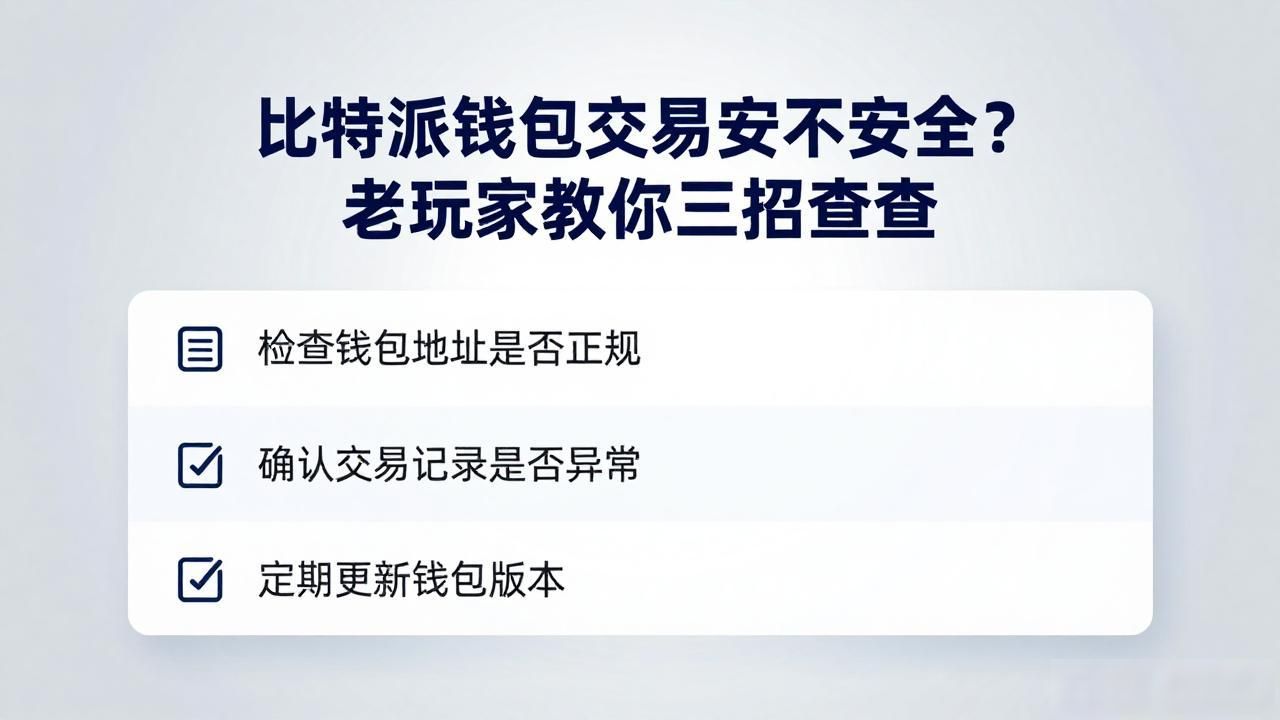 比特派钱包交易安不安全？
老玩家教你三招查查

检查钱包地址是否正规

确认交易记录是否异常

定期更新钱包版本